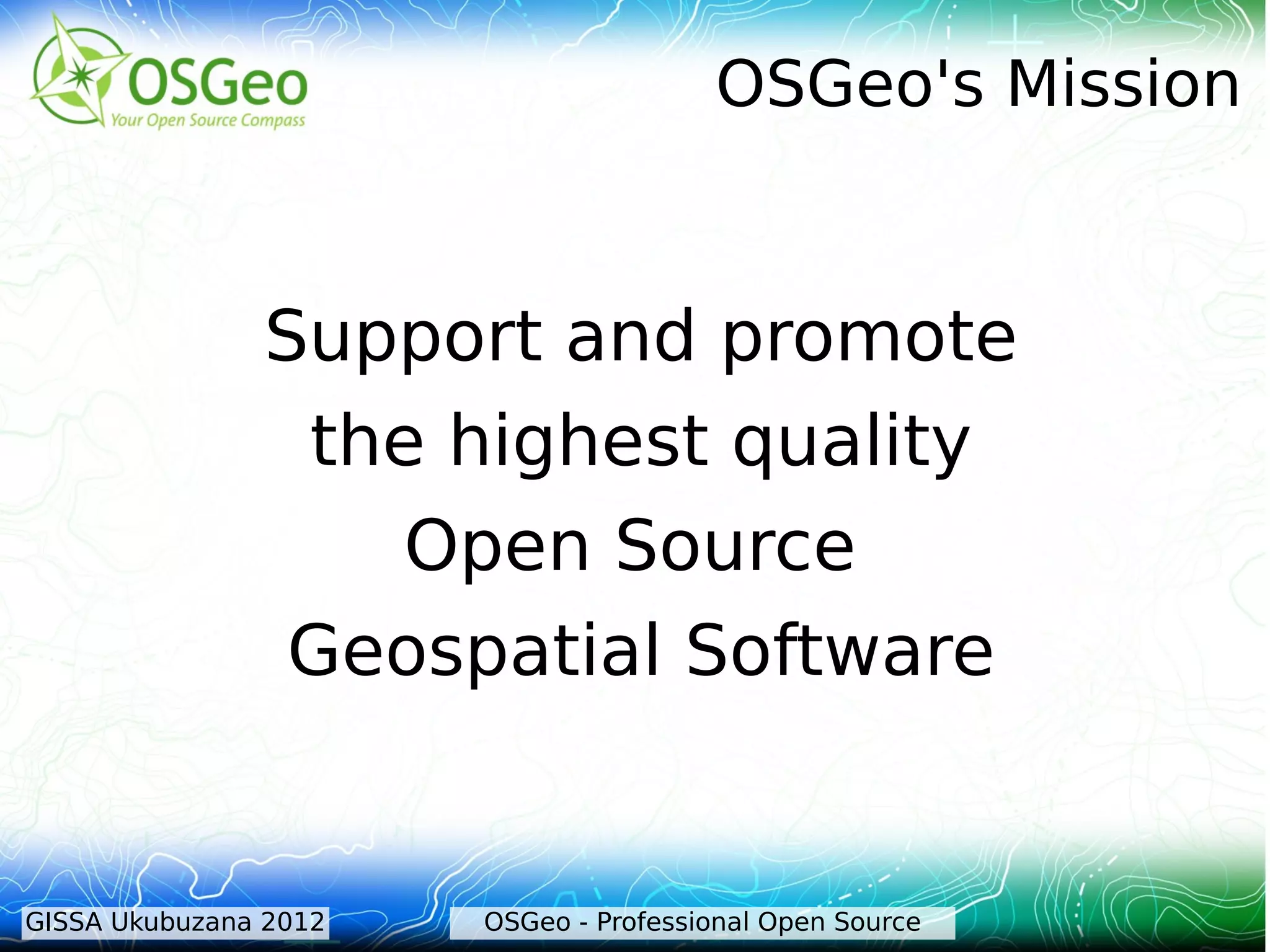 OSGeo
Your Open Source Compass

OSGeo's Mission

Support and promote
the highest quality
Open Source
Geospatial Software

GISSA Ukubuzana 2012

OSGeo - Professional Open Source